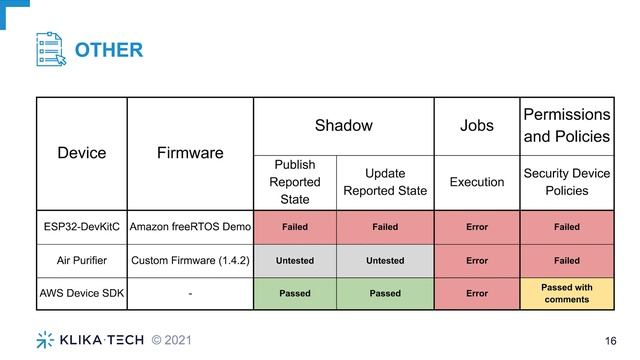 OTHER

| Device | Firmware | Shadow | | Jobs | Permissions and Policies |
|---|---|---|---|---|---|
| | | Publish Reported State | Update Reported State | Execution | Security Device Policies |
| ESP32-DevKitC | Amazon freeRTOS Demo | Failed | Failed | Error | Failed |
| Air Purifier | Custom Firmware (1.4.2) | Untested | Untested | Error | Failed |
| AWS Device SDK | - | Passed | Passed | Error | Passed with comments |

KLIKA·TECH © 2021

16